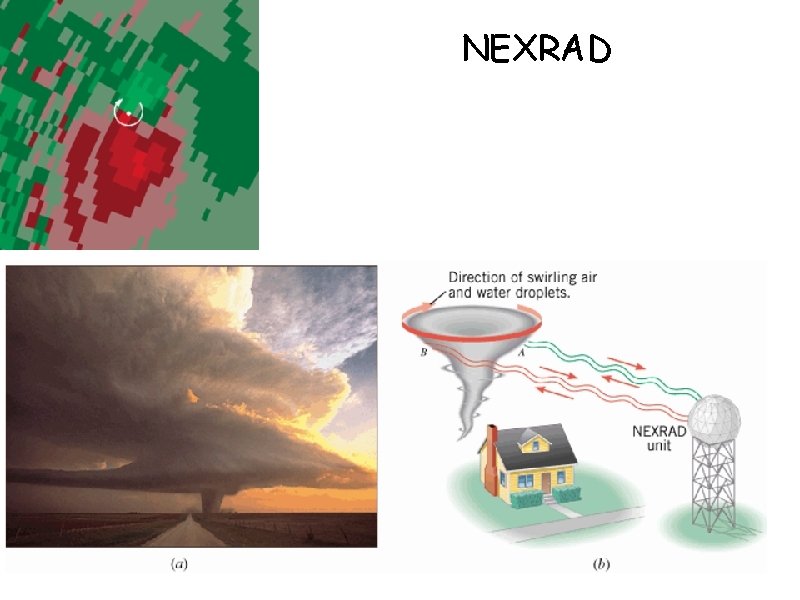 NEXRAD

Direction of swirling air and water droplets.

B

A

NEXRAD unit

(a)

(b)